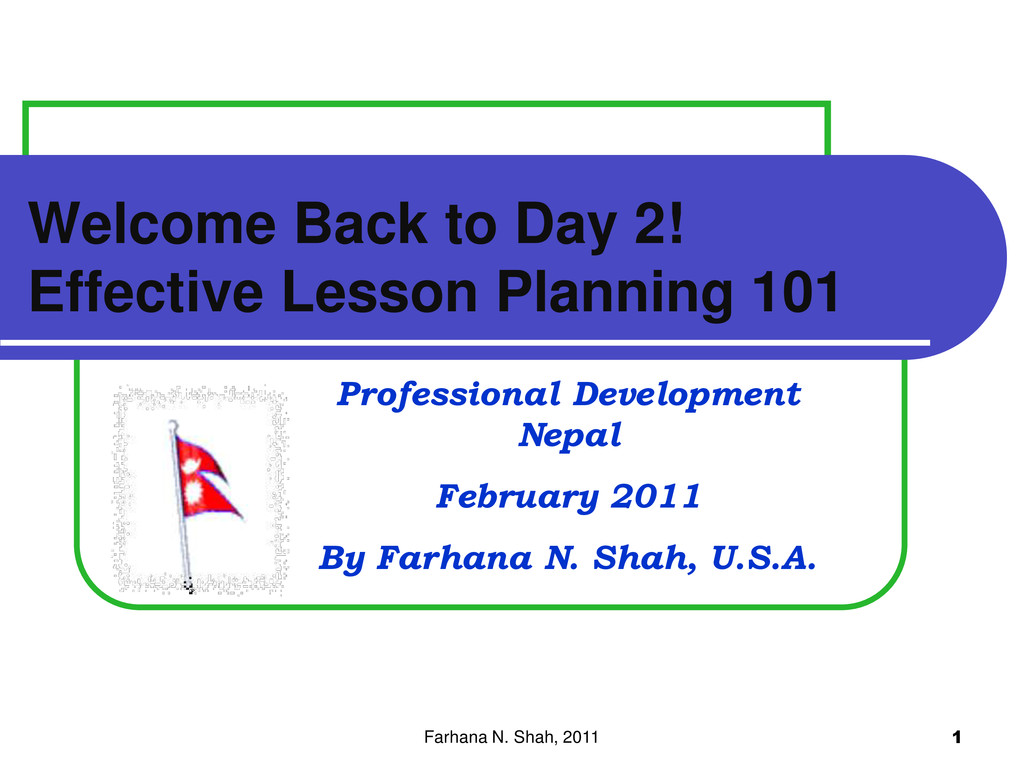 Welcome Back to Day 2!
Effective Lesson Planning 101

Professional Development Nepal

February 2011

By Farhana N. Shah, U.S.A.

Farhana N. Shah, 2011

1